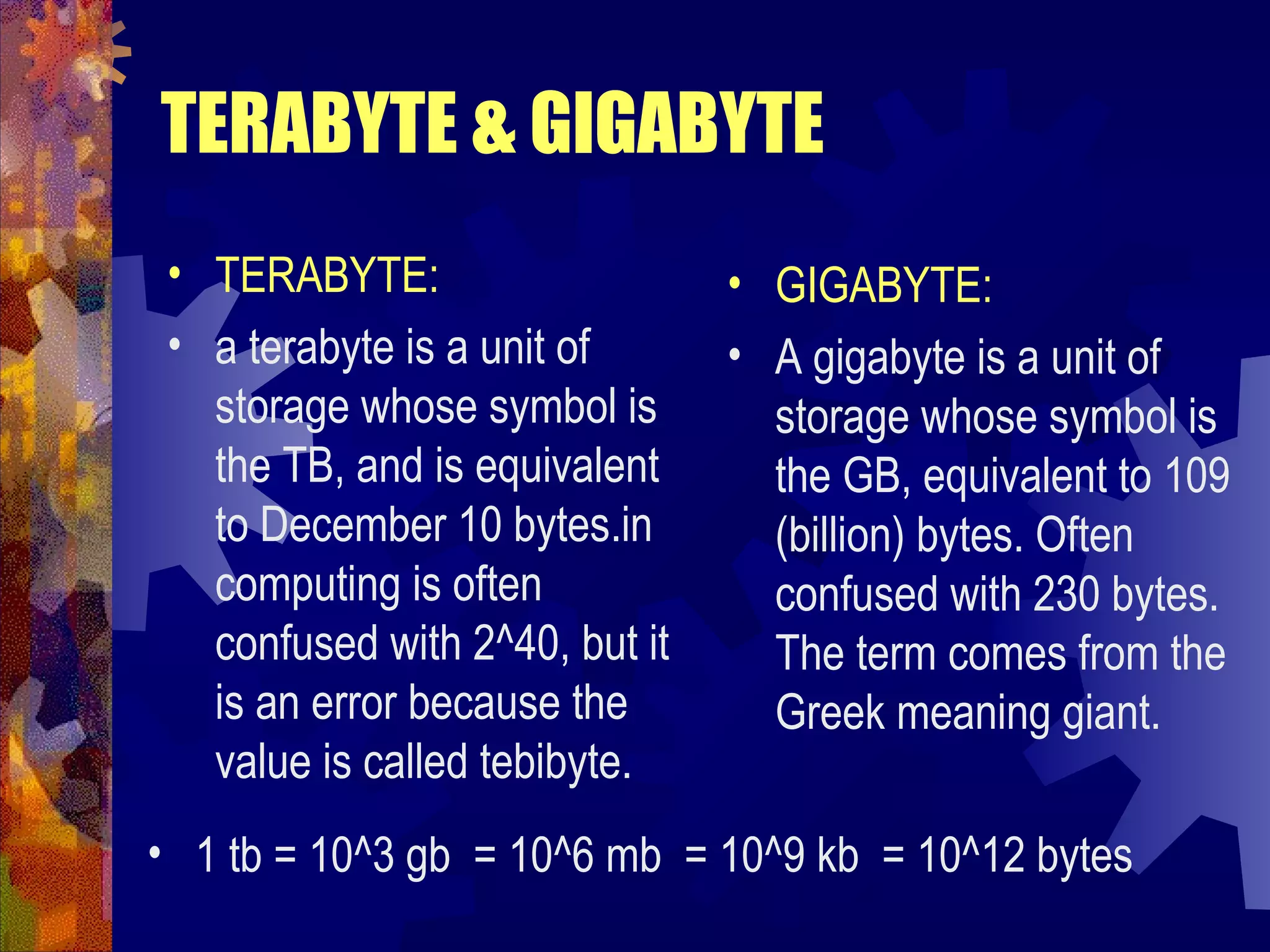 TERABYTE & GIGABYTE

• TERABYTE:
• a terabyte is a unit of storage whose symbol is the TB, and is equivalent to December 10 bytes.in computing is often confused with 2^40, but it is an error because the value is called tebibyte.

• GIGABYTE:
• A gigabyte is a unit of storage whose symbol is the GB, equivalent to 109 (billion) bytes. Often confused with 230 bytes. The term comes from the Greek meaning giant.

• 1 tb = 10^3 gb = 10^6 mb = 10^9 kb = 10^12 bytes